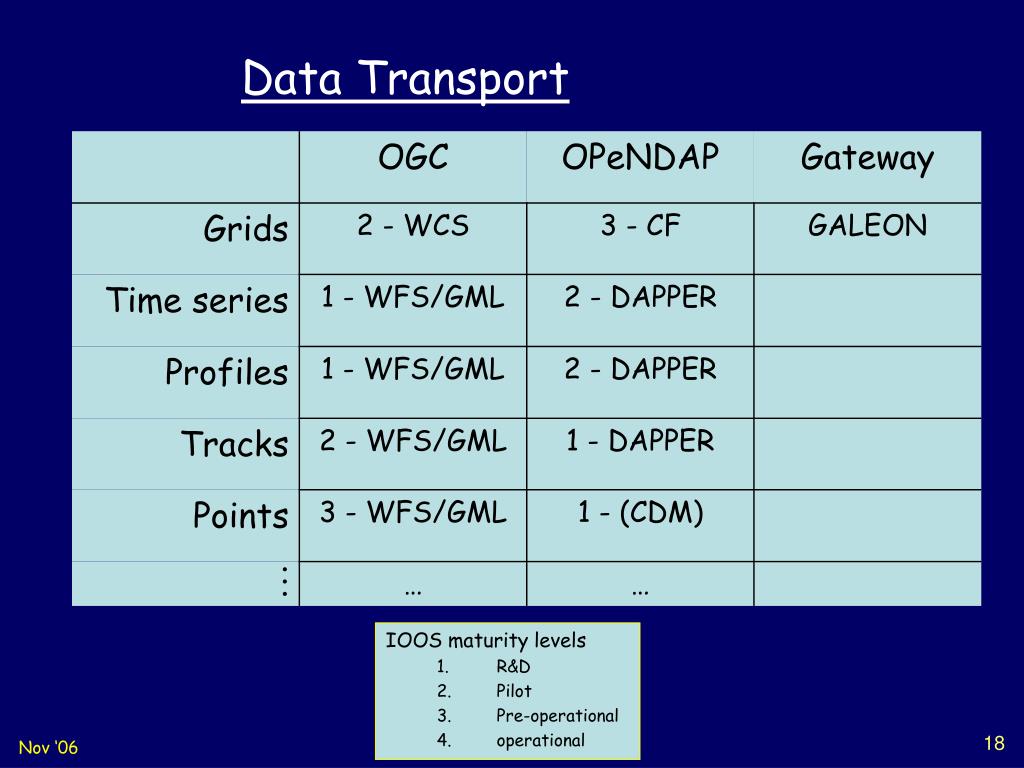 Data Transport

| | OGC | OPeNDAP | Gateway |
|---|---|---|---|
| Grids | 2 - WCS | 3 - CF | GALEON |
| Time series | 1 - WFS/GML | 2 - DAPPER | |
| Profiles | 1 - WFS/GML | 2 - DAPPER | |
| Tracks | 2 - WFS/GML | 1 - DAPPER | |
| Points | 3 - WFS/GML | 1 - (CDM) | |
| ⋮ | ... | ... | |

IOOS maturity levels
1. R&D
2. Pilot
3. Pre-operational
4. operational

Nov '06

18